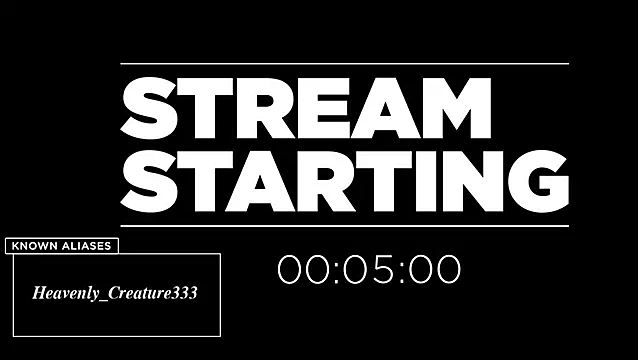 STREAM STARTING

KNOWN ALIASES

Heavenly_Creature333

00:05:00